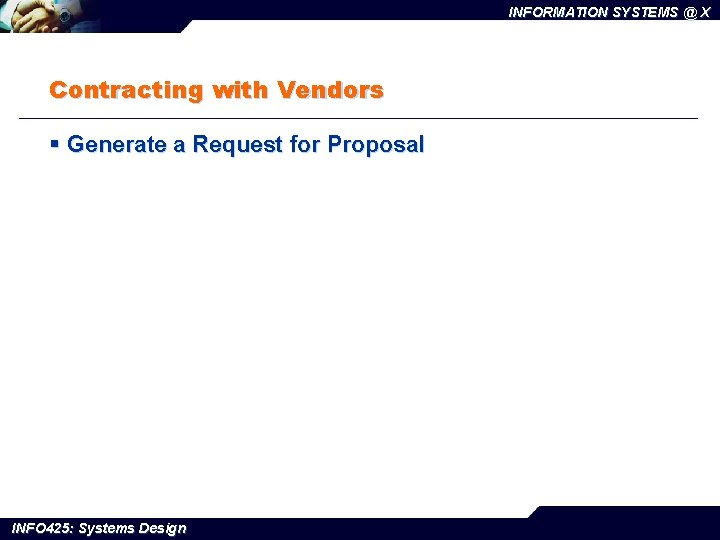 INFORMATION SYSTEMS @ X

Contracting with Vendors

▪ Generate a Request for Proposal

INFO425: Systems Design